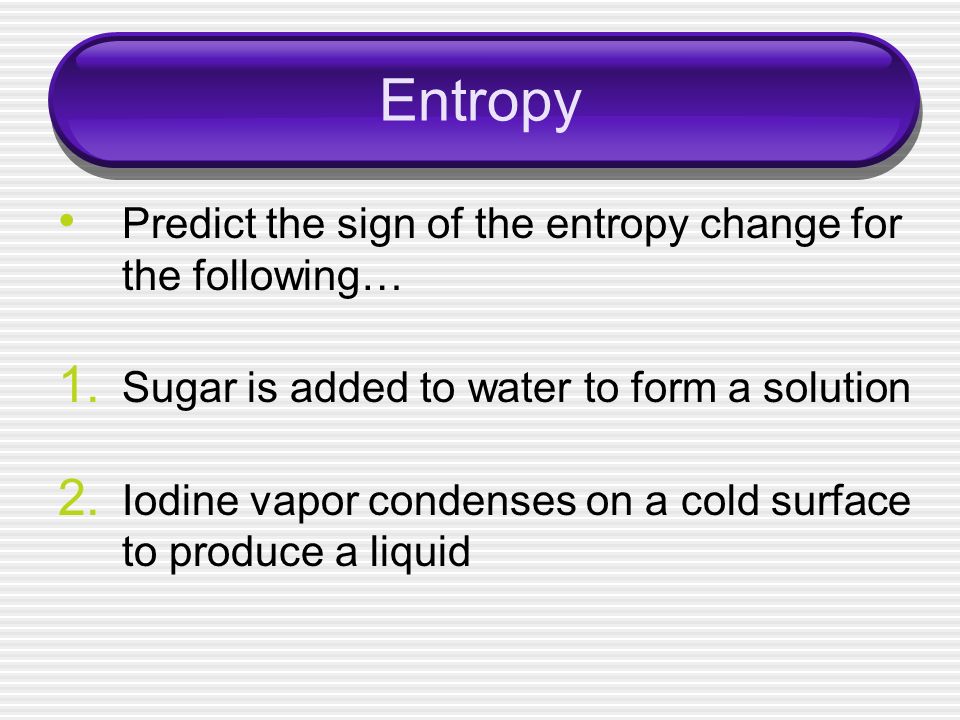 Entropy

• Predict the sign of the entropy change for the following…

1. Sugar is added to water to form a solution

2. Iodine vapor condenses on a cold surface to produce a liquid